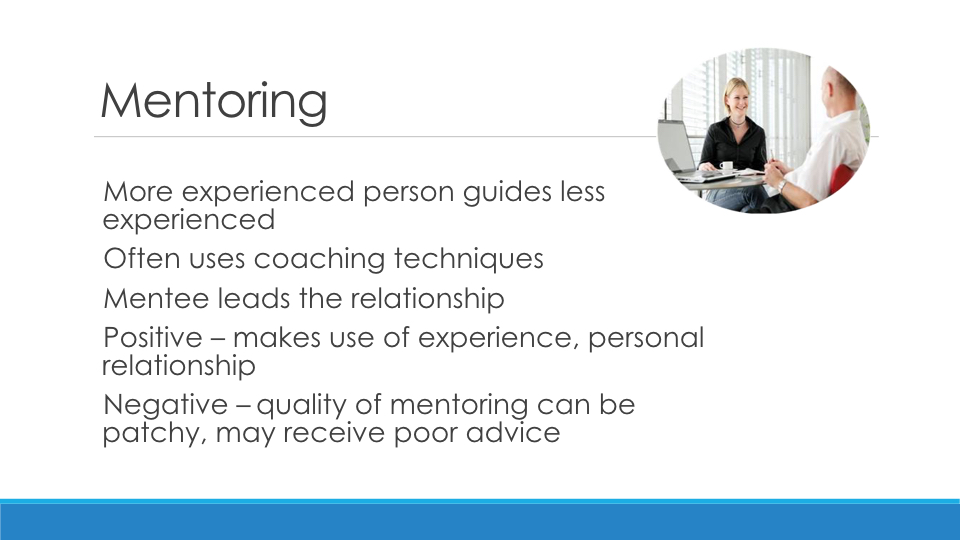 Mentoring

More experienced person guides less experienced

Often uses coaching techniques

Mentee leads the relationship

Positive – makes use of experience, personal relationship

Negative – quality of mentoring can be patchy, may receive poor advice